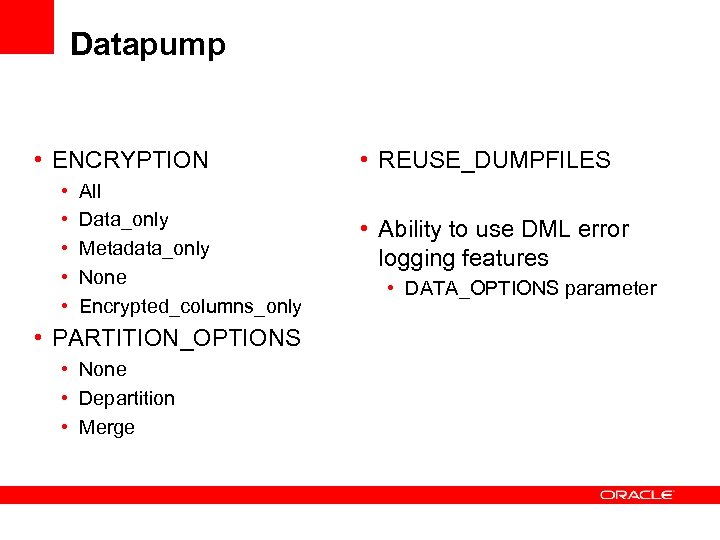 Datapump

• ENCRYPTION
  • All
  • Data_only
  • Metadata_only
  • None
  • Encrypted_columns_only
• PARTITION_OPTIONS
  • None
  • Departition
  • Merge

• REUSE_DUMPFILES

• Ability to use DML error logging features
  • DATA_OPTIONS parameter

ORACLE